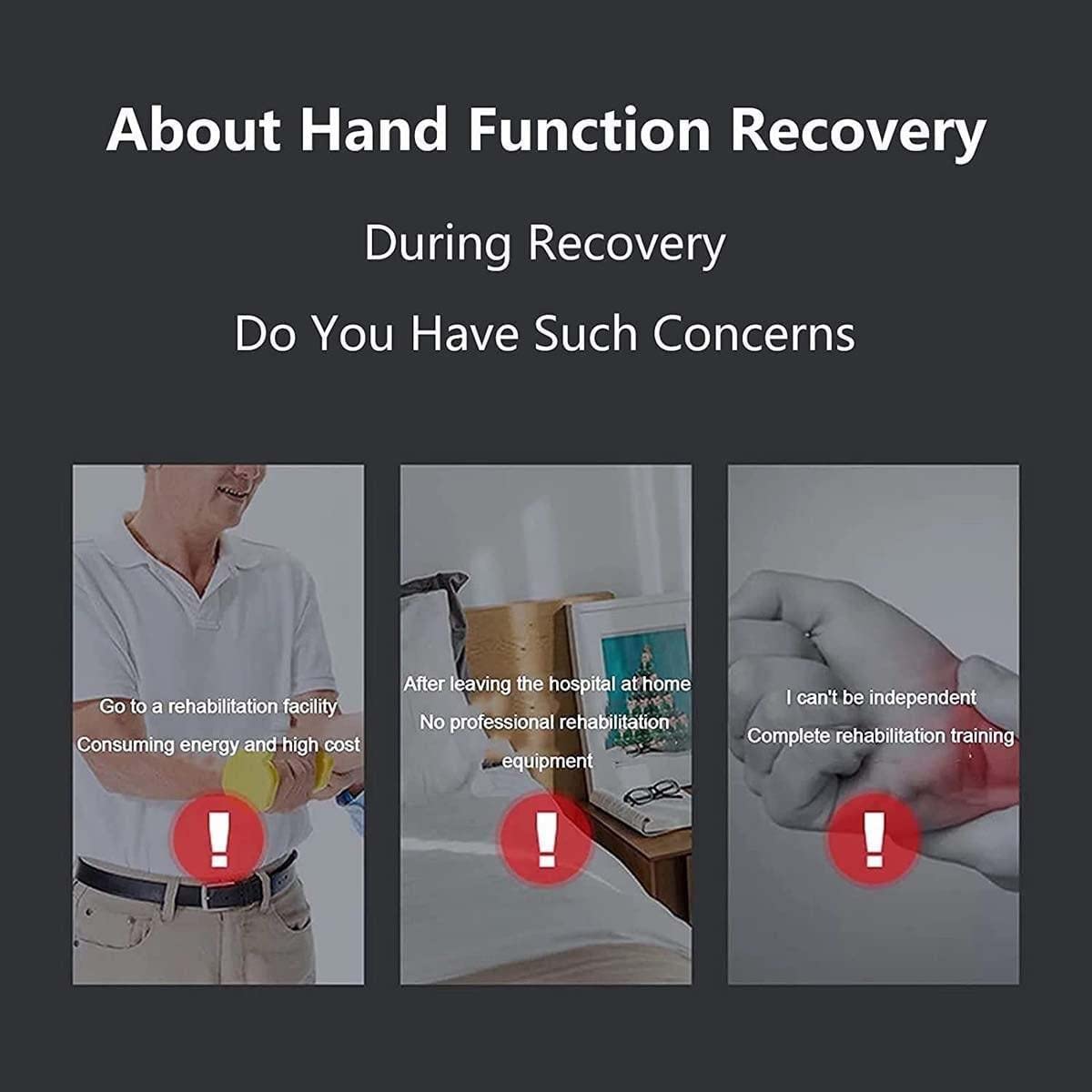 About Hand Function Recovery

During Recovery

Do You Have Such Concerns

Go to a rehabilitation facility
Consuming energy and high cost

!

After leaving the hospital at home
No professional rehabilitation equipment

!

I can't be independent
Complete rehabilitation training

!